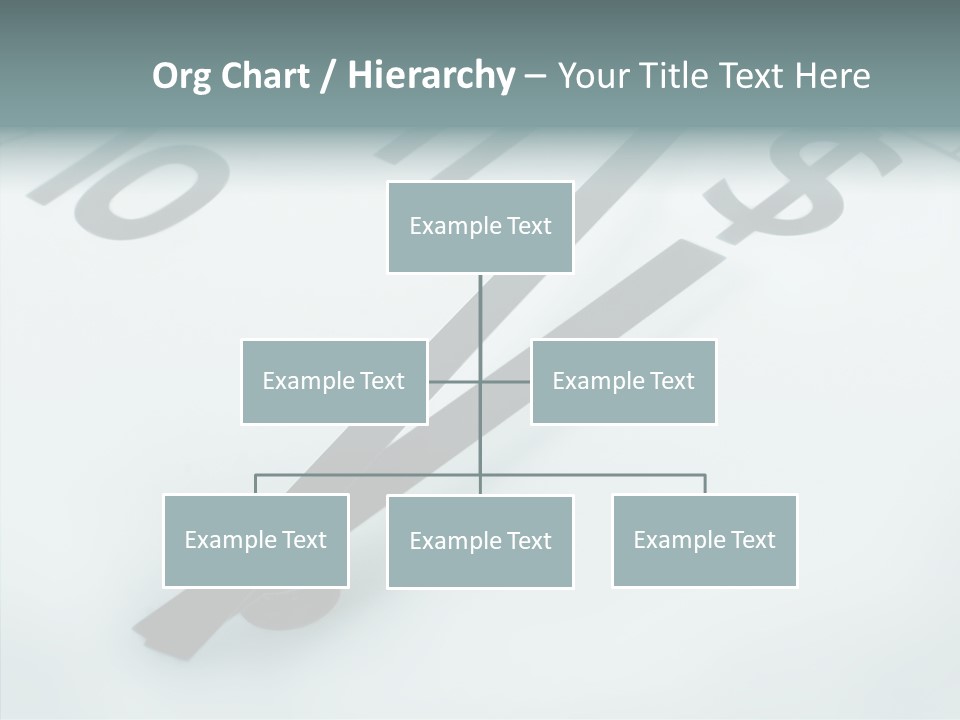 Org Chart / Hierarchy – Your Title Text Here

Example Text

Example Text

Example Text

Example Text

Example Text

Example Text